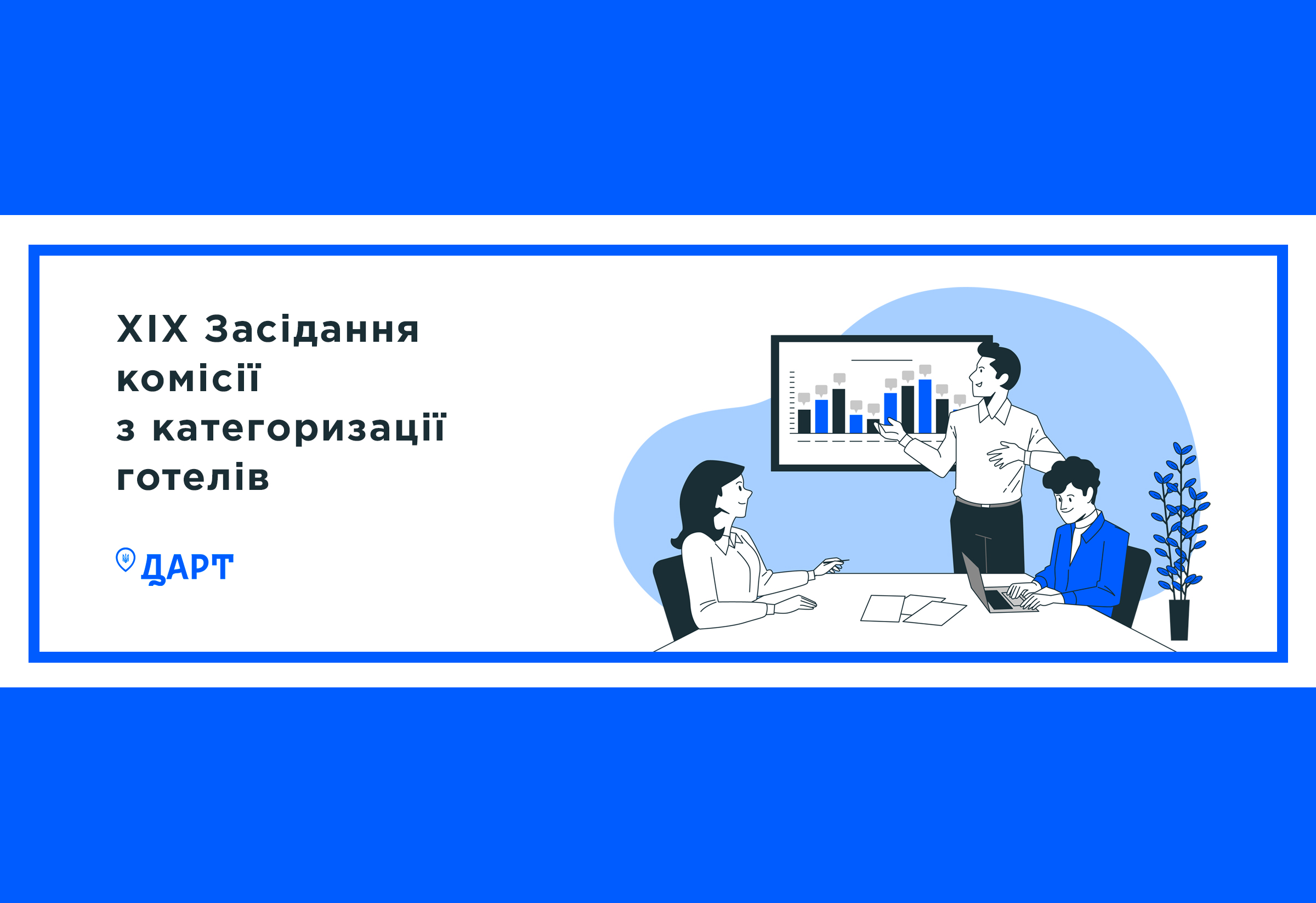 XIX Засідання комісії з категоризації готелів

ДАРТ